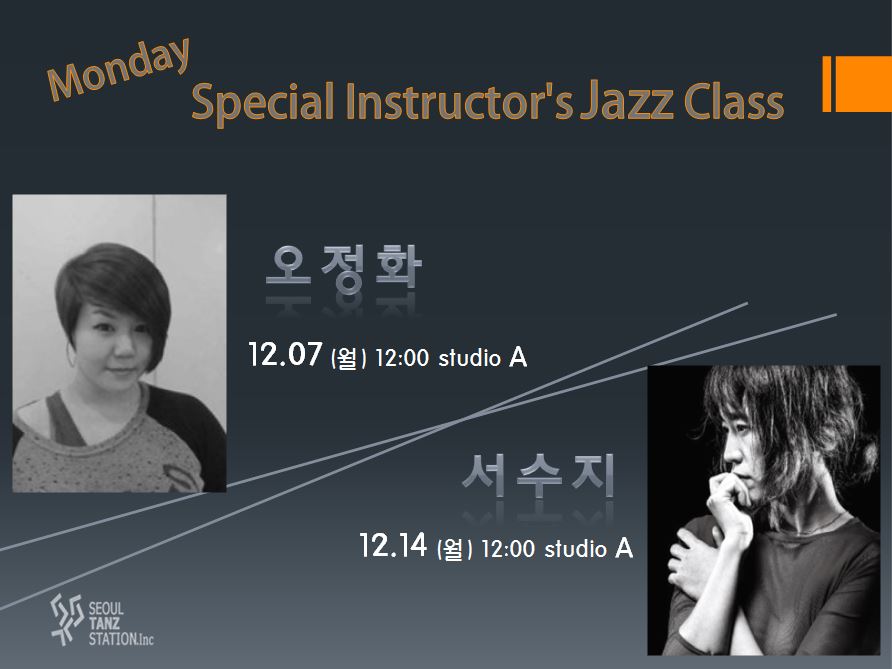 Monday
Special Instructor's Jazz Class

오정화

12.07 (월) 12:00 studio A

서수지

12.14 (월) 12:00 studio A

SEOUL
TANZ
STATION.Inc